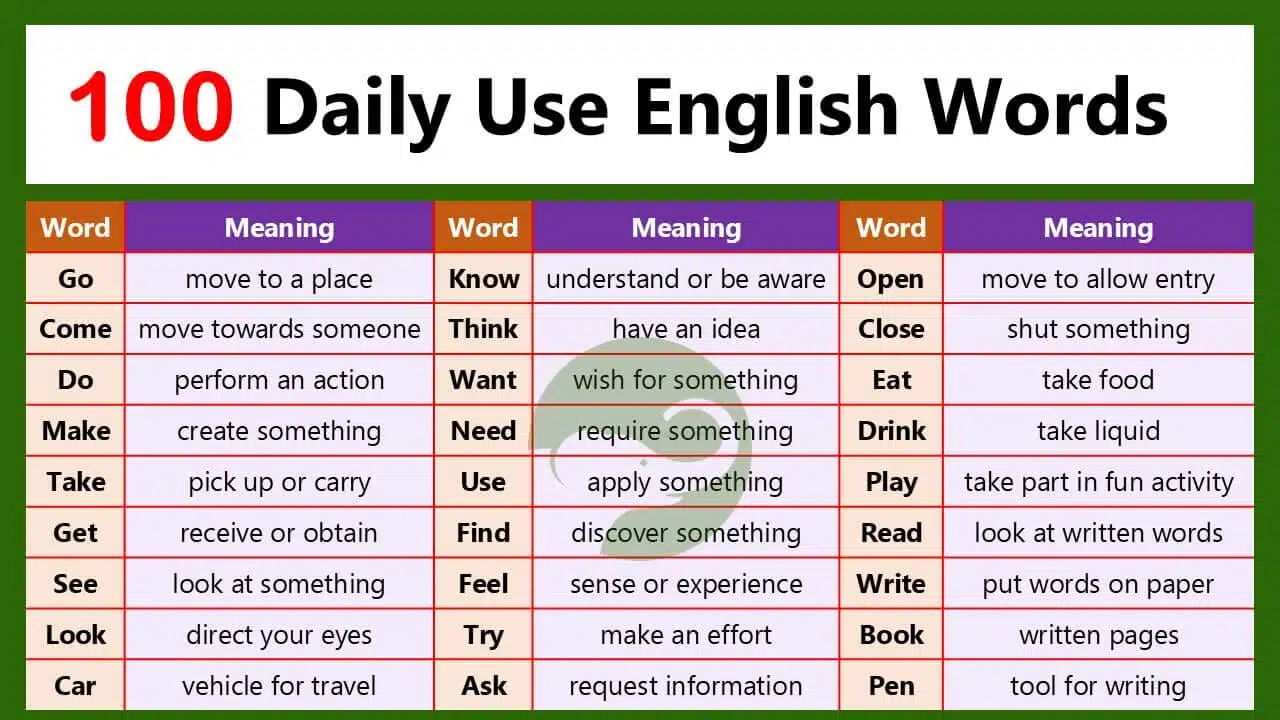 100 Daily Use English Words

| Word | Meaning | Word | Meaning | Word | Meaning |
|---|---|---|---|---|---|
| Go | move to a place | Know | understand or be aware | Open | move to allow entry |
| Come | move towards someone | Think | have an idea | Close | shut something |
| Do | perform an action | Want | wish for something | Eat | take food |
| Make | create something | Need | require something | Drink | take liquid |
| Take | pick up or carry | Use | apply something | Play | take part in fun activity |
| Get | receive or obtain | Find | discover something | Read | look at written words |
| See | look at something | Feel | sense or experience | Write | put words on paper |
| Look | direct your eyes | Try | make an effort | Book | written pages |
| Car | vehicle for travel | Ask | request information | Pen | tool for writing |